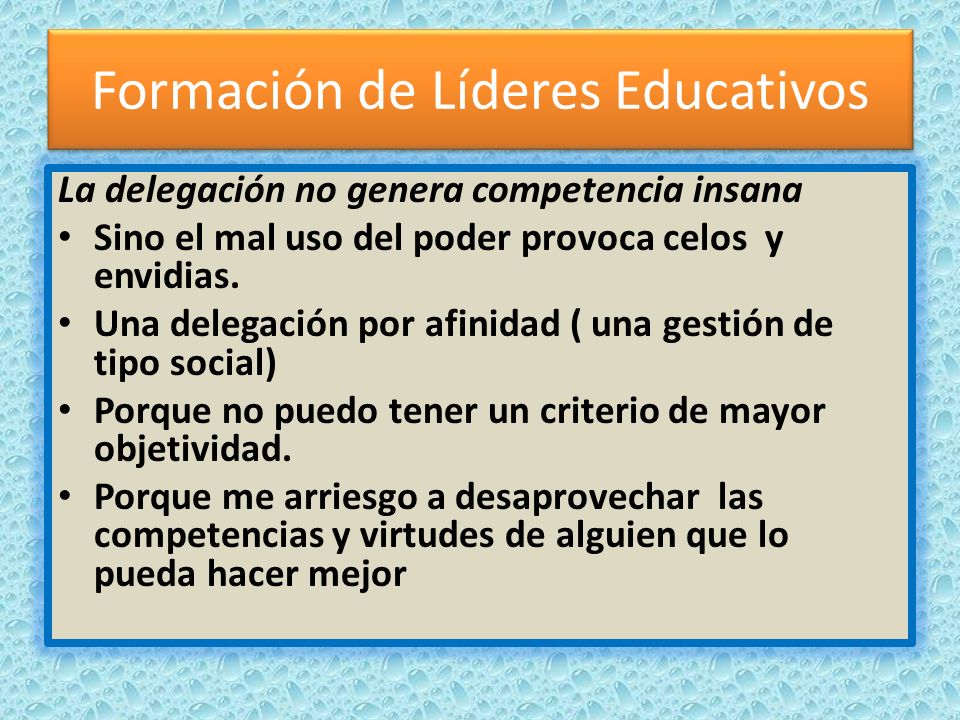 Formación de Líderes Educativos

La delegación no genera competencia insana

• Sino el mal uso del poder provoca celos y envidias.
• Una delegación por afinidad ( una gestión de tipo social)
• Porque no puedo tener un criterio de mayor objetividad.
• Porque me arriesgo a desaprovechar las competencias y virtudes de alguien que lo pueda hacer mejor